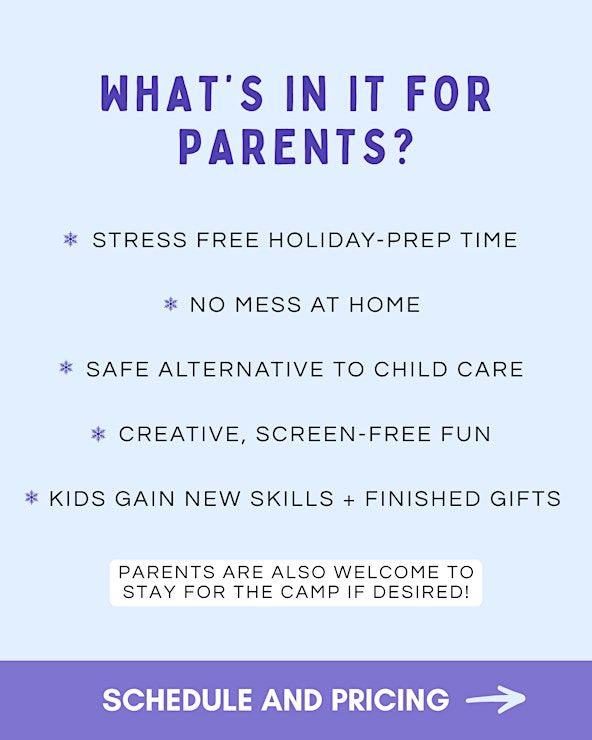 WHAT'S IN IT FOR PARENTS?

STRESS FREE HOLIDAY-PREP TIME

NO MESS AT HOME

SAFE ALTERNATIVE TO CHILD CARE

CREATIVE, SCREEN-FREE FUN

KIDS GAIN NEW SKILLS + FINISHED GIFTS

PARENTS ARE ALSO WELCOME TO STAY FOR THE CAMP IF DESIRED!

SCHEDULE AND PRICING